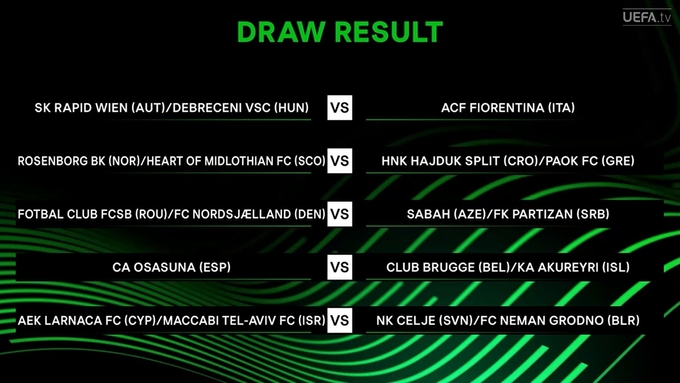 UEFA.tv

DRAW RESULT

SK RAPID WIEN (AUT)/DEBRECENI VSC (HUN) VS ACF FIORENTINA (ITA)

ROSENBORG BK (NOR)/HEART OF MIDLOTHIAN FC (SCO) VS HNK HAJDUK SPLIT (CRO)/PAOK FC (GRE)

FOTBAL CLUB FCSB (ROU)/FC NORDSJÆLLAND (DEN) VS SABAH (AZE)/FK PARTIZAN (SRB)

CA OSASUNA (ESP) VS CLUB BRUGGE (BEL)/KA AKUREYRI (ISL)

AEK LARNACA FC (CYP)/MACCABI TEL-AVIV FC (ISR) VS NK CELJE (SVN)/FC NEMAN GRODNO (BLR)